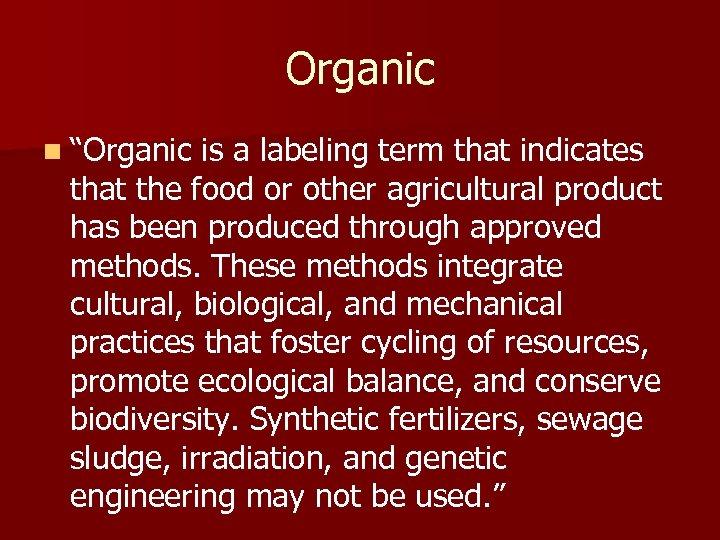 Organic

“Organic is a labeling term that indicates that the food or other agricultural product has been produced through approved methods. These methods integrate cultural, biological, and mechanical practices that foster cycling of resources, promote ecological balance, and conserve biodiversity. Synthetic fertilizers, sewage sludge, irradiation, and genetic engineering may not be used.”